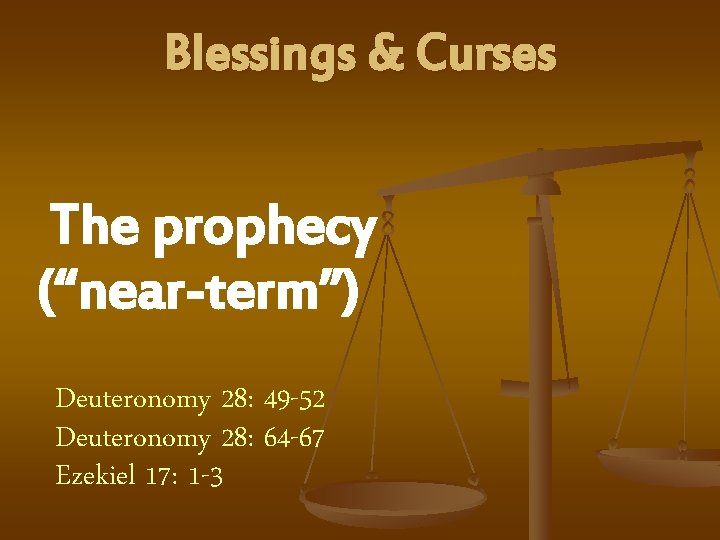 Blessings & Curses

The prophecy (“near-term”)

Deuteronomy 28: 49-52
Deuteronomy 28: 64-67
Ezekiel 17: 1-3